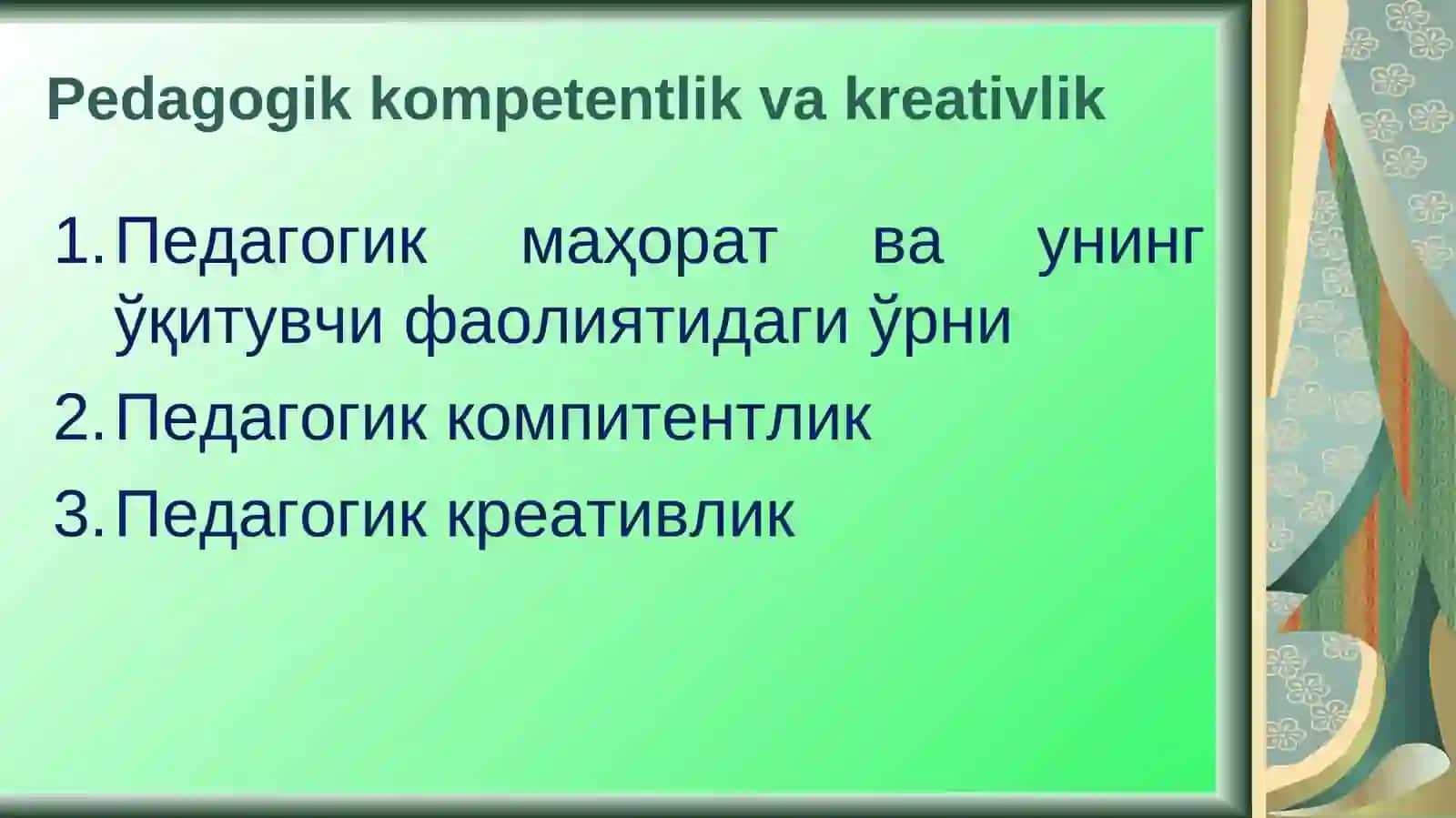 Pedagogik kompetentlik va kreativlik

1. Педагогик маҳорат ва унинг ўқитувчи фаолиятидаги ўрни
2. Педагогик компитентлик
3. Педагогик креативлик